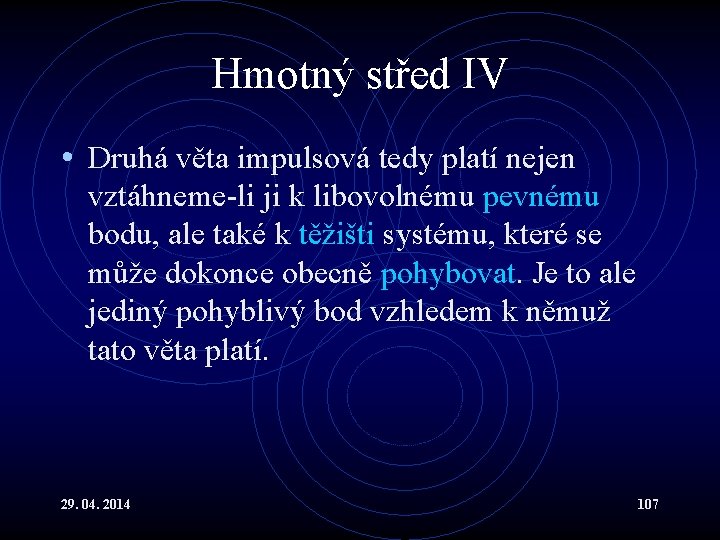 Hmotný střed IV

• Druhá věta impulsová tedy platí nejen vztáhneme-li ji k libovolnému pevnému bodu, ale také k těžišti systému, které se může dokonce obecně pohybovat. Je to ale jediný pohyblivý bod vzhledem k němuž tato věta platí.

29. 04. 2014

107